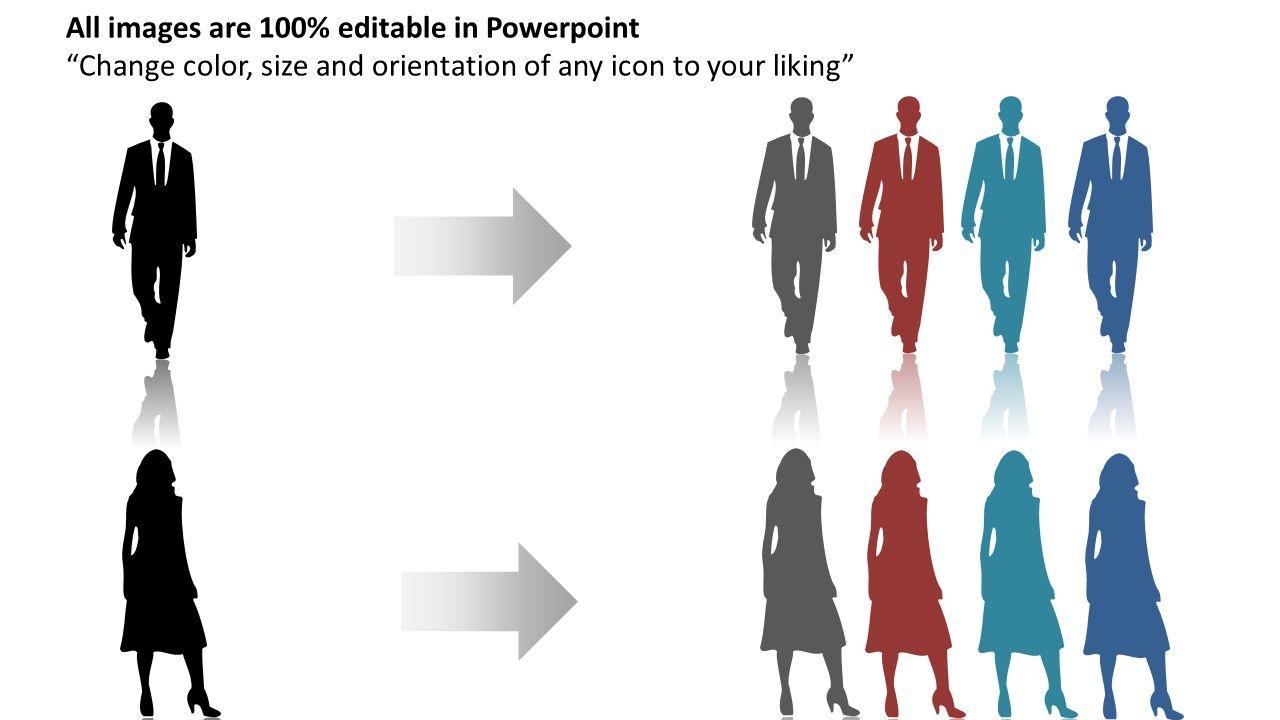 All images are 100% editable in Powerpoint
“Change color, size and orientation of any icon to your liking”